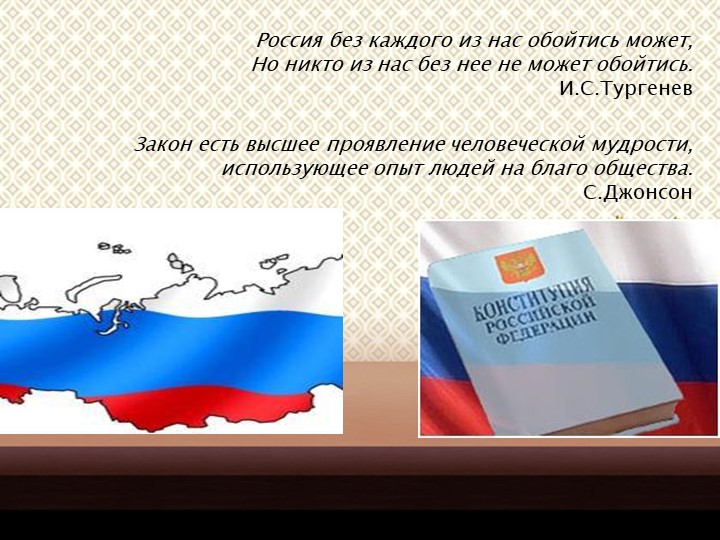 Россия без каждого из нас обойтись может,
Но никто из нас без нее не может обойтись.
И.С.Тургенев

Закон есть высшее проявление человеческой мудрости,
использующее опыт людей на благо общества.
С.Джонсон

КОНСТИТУЦИЯ РОССИЙСКОЙ ФЕДЕРАЦИИ